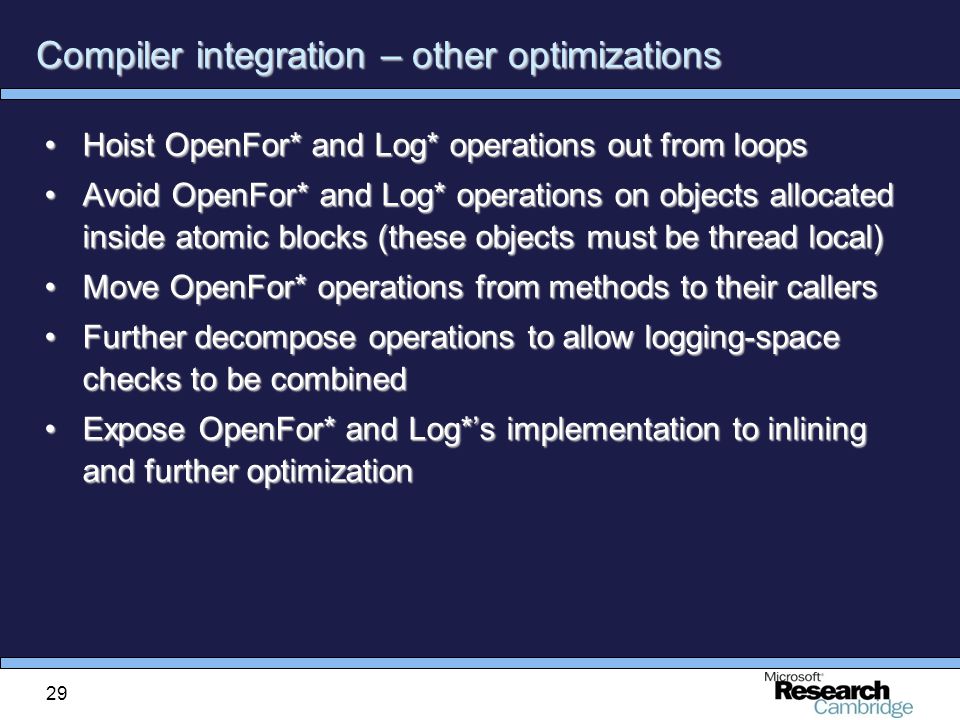 Compiler integration – other optimizations

• Hoist OpenFor* and Log* operations out from loops

• Avoid OpenFor* and Log* operations on objects allocated inside atomic blocks (these objects must be thread local)

• Move OpenFor* operations from methods to their callers

• Further decompose operations to allow logging-space checks to be combined

• Expose OpenFor* and Log*'s implementation to inlining and further optimization

29

Microsoft Research Cambridge